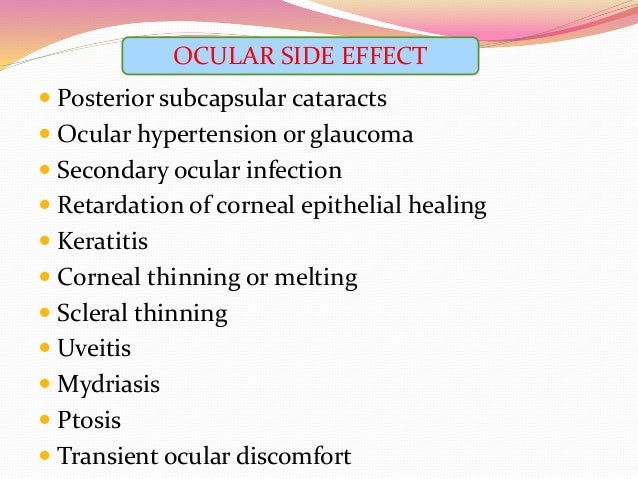 OCULAR SIDE EFFECT

- Posterior subcapsular cataracts
- Ocular hypertension or glaucoma
- Secondary ocular infection
- Retardation of corneal epithelial healing
- Keratitis
- Corneal thinning or melting
- Scleral thinning
- Uveitis
- Mydriasis
- Ptosis
- Transient ocular discomfort